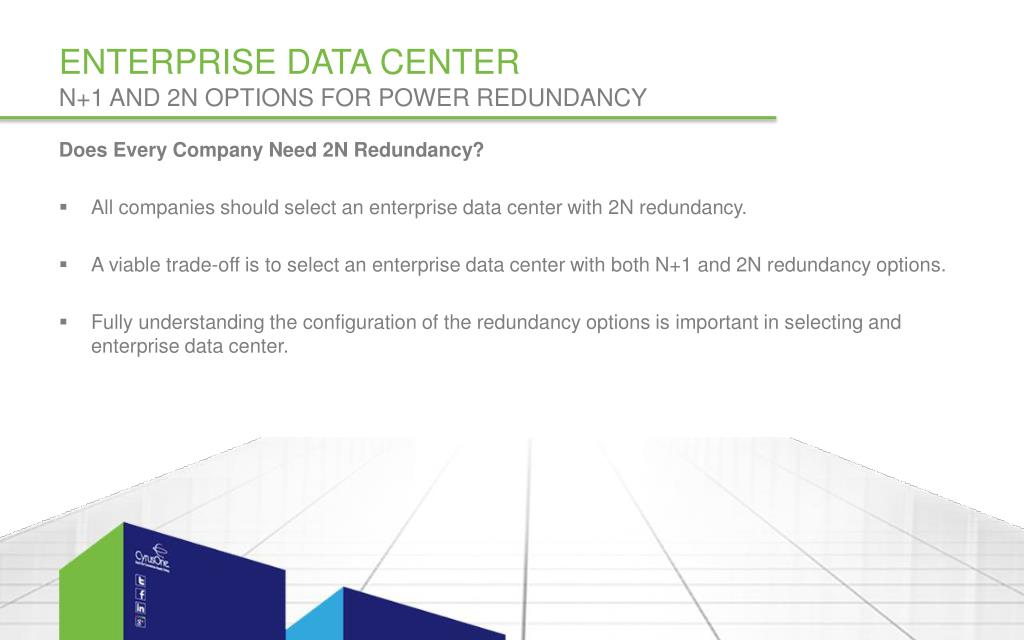 ENTERPRISE DATA CENTER
N+1 AND 2N OPTIONS FOR POWER REDUNDANCY

Does Every Company Need 2N Redundancy?

▪ All companies should select an enterprise data center with 2N redundancy.

▪ A viable trade-off is to select an enterprise data center with both N+1 and 2N redundancy options.

▪ Fully understanding the configuration of the redundancy options is important in selecting and enterprise data center.

CyrusOne